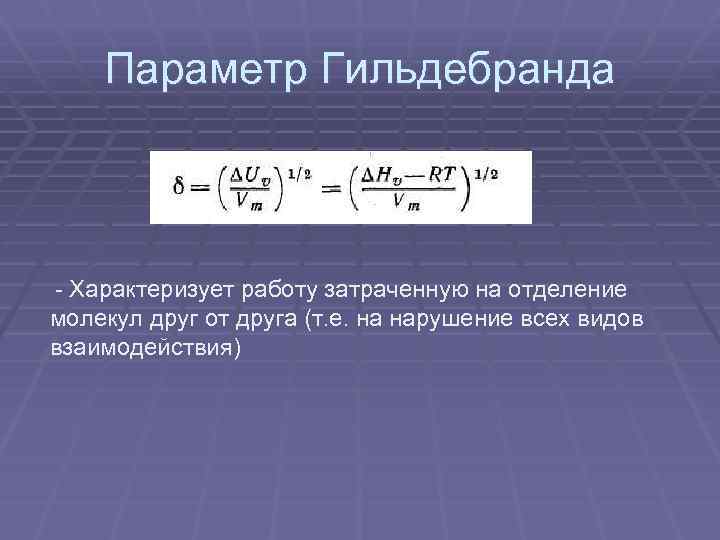 Параметр Гильдебранда

$\delta = \left(\frac{\Delta U_v}{V_m}\right)^{1/2} = \left(\frac{\Delta H_v - RT}{V_m}\right)^{1/2}$

- Характеризует работу затраченную на отделение молекул друг от друга (т.е. на нарушение всех видов взаимодействия)